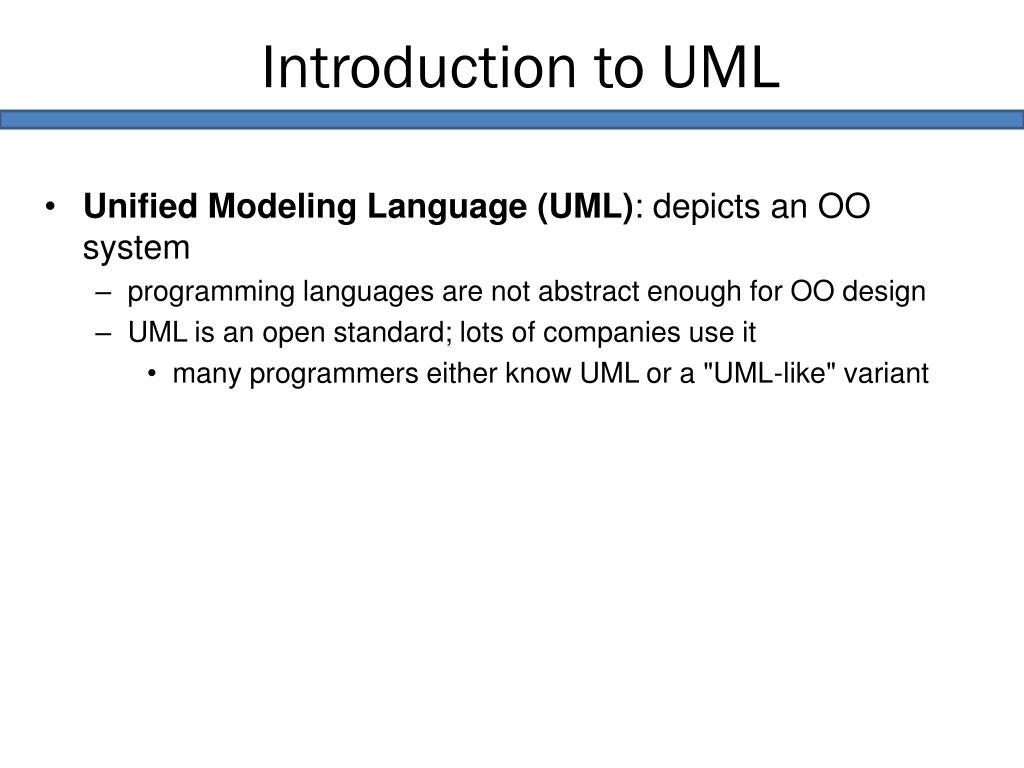 Introduction to UML

• Unified Modeling Language (UML): depicts an OO system
– programming languages are not abstract enough for OO design
– UML is an open standard; lots of companies use it
• many programmers either know UML or a "UML-like" variant